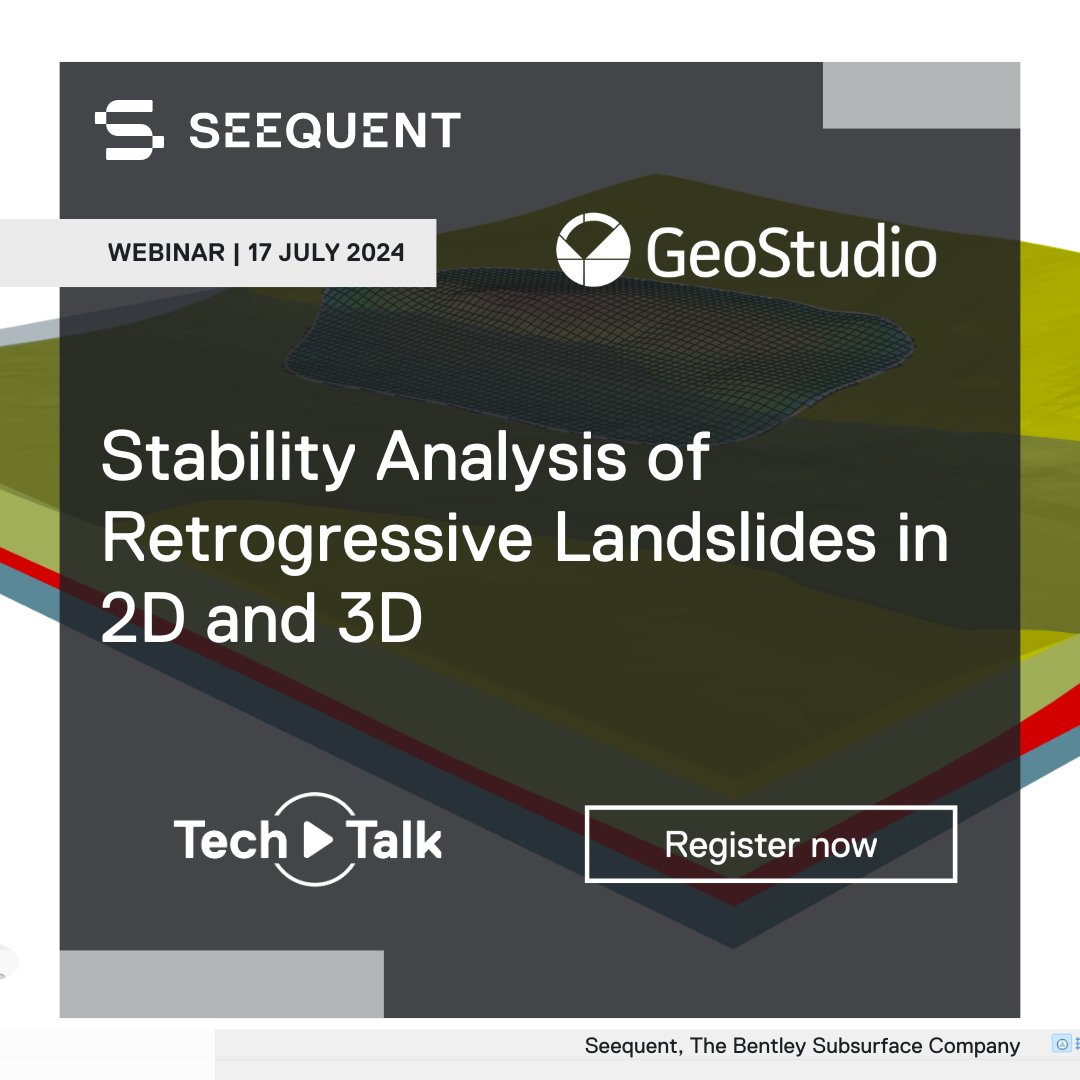 SEEQUENT

WEBINAR | 17 JULY 2024

GeoStudio

Stability Analysis of Retrogressive Landslides in 2D and 3D

Tech Talk

Register now

Seequent, The Bentley Subsurface Company